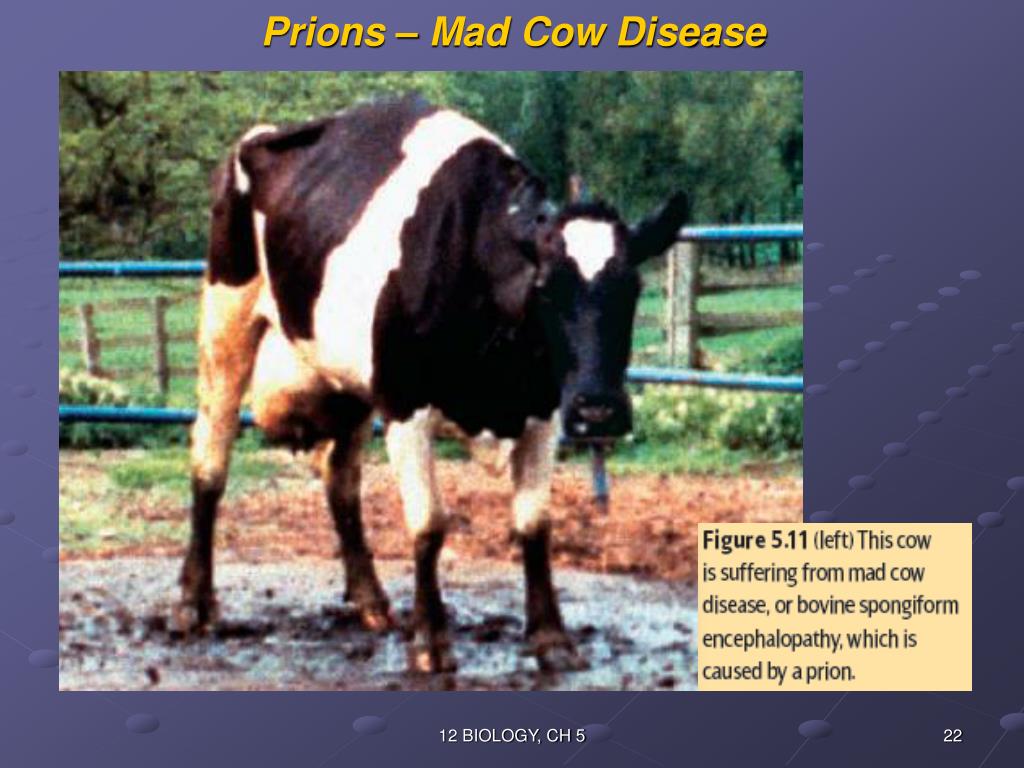 Prions – Mad Cow Disease

Figure 5.11 (left) This cow is suffering from mad cow disease, or bovine spongiform encephalopathy, which is caused by a prion.

12 BIOLOGY, CH 5

22